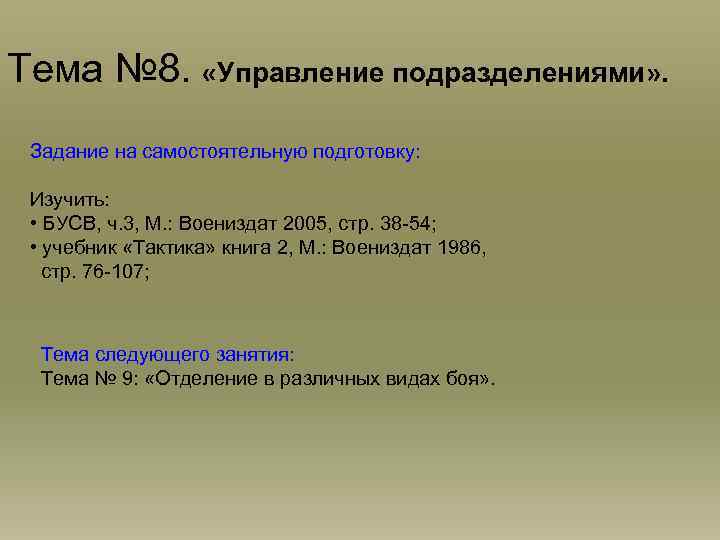 Тема №8. «Управление подразделениями».

Задание на самостоятельную подготовку:

Изучить:
• БУСВ, ч.3, М.: Воениздат 2005, стр. 38-54;
• учебник «Тактика» книга 2, М.: Воениздат 1986, стр. 76-107;

Тема следующего занятия:
Тема № 9: «Отделение в различных видах боя».